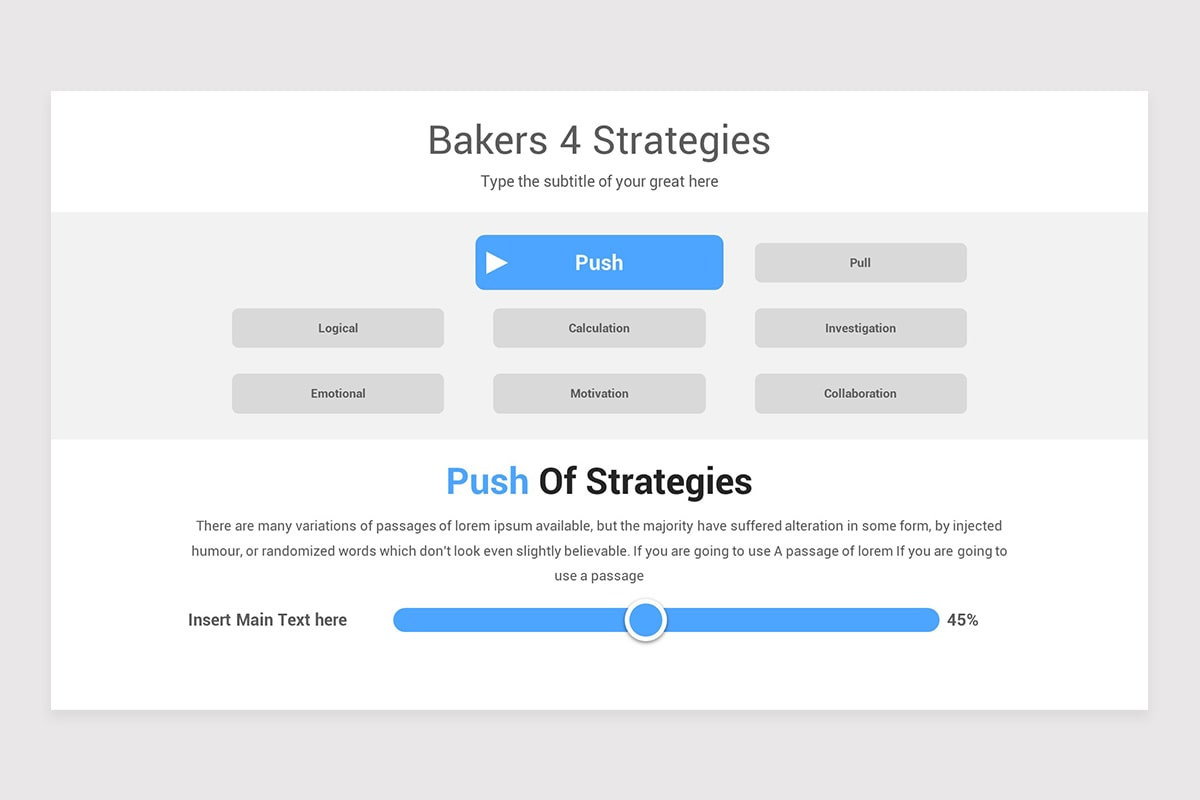 Bakers 4 Strategies

Type the subtitle of your great here

Push

Pull

Logical

Calculation

Investigation

Emotional

Motivation

Collaboration

Push Of Strategies

There are many variations of passages of lorem ipsum available, but the majority have suffered alteration in some form, by injected humour, or randomized words which don't look even slightly believable. If you are going to use A passage of lorem If you are going to use a passage

Insert Main Text here

45%